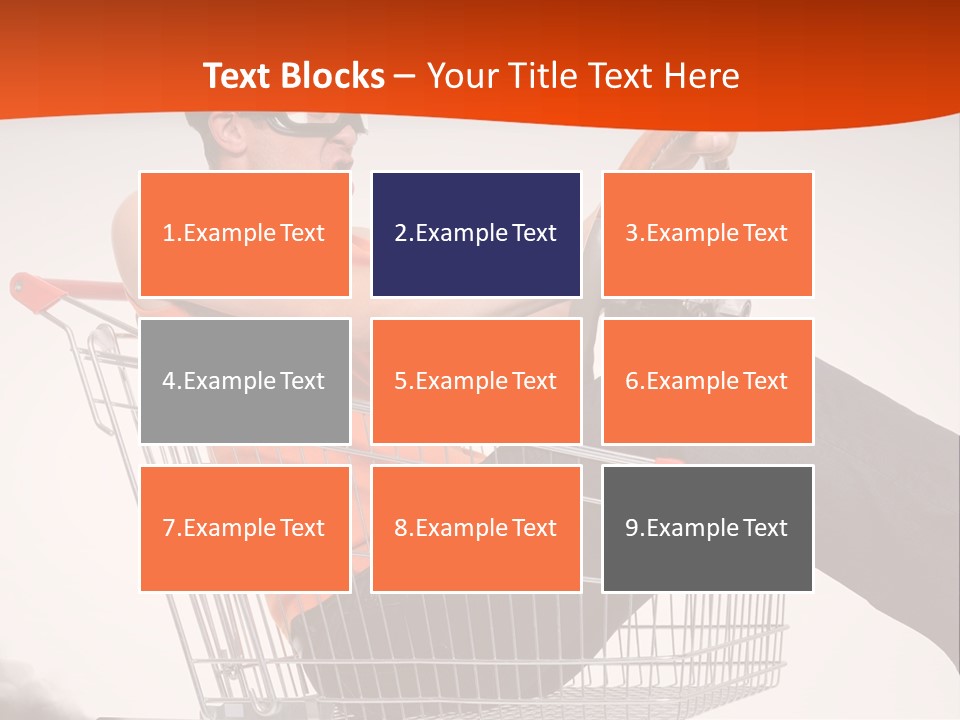 Text Blocks – Your Title Text Here

1.Example Text

2.Example Text

3.Example Text

4.Example Text

5.Example Text

6.Example Text

7.Example Text

8.Example Text

9.Example Text